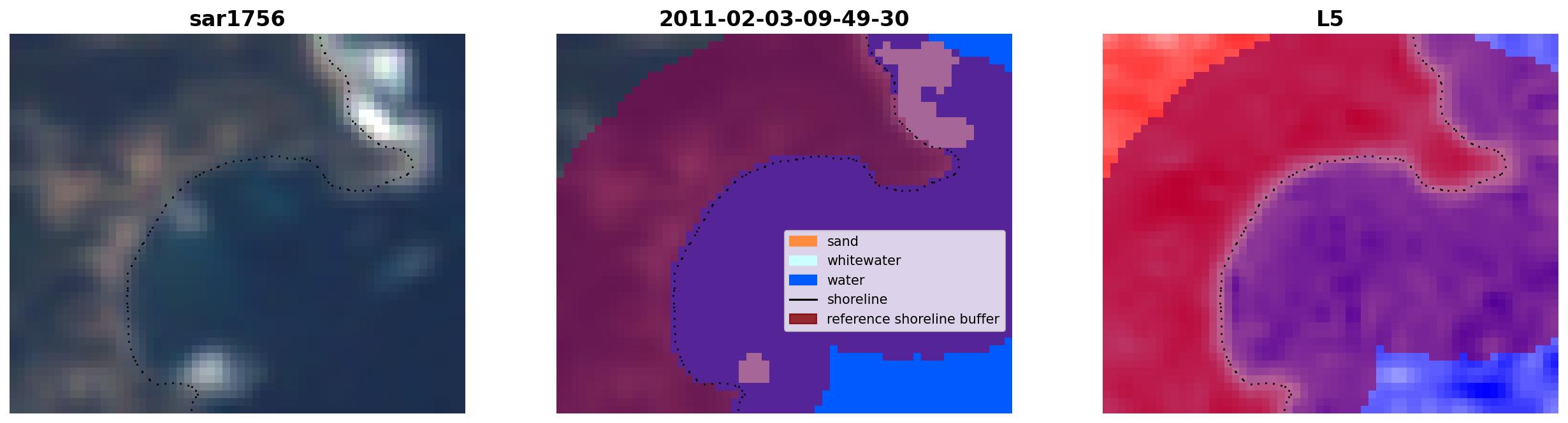 sar1756

2011-02-03-09-49-30

sand
whitewater
water
shoreline
reference shoreline buffer

L5